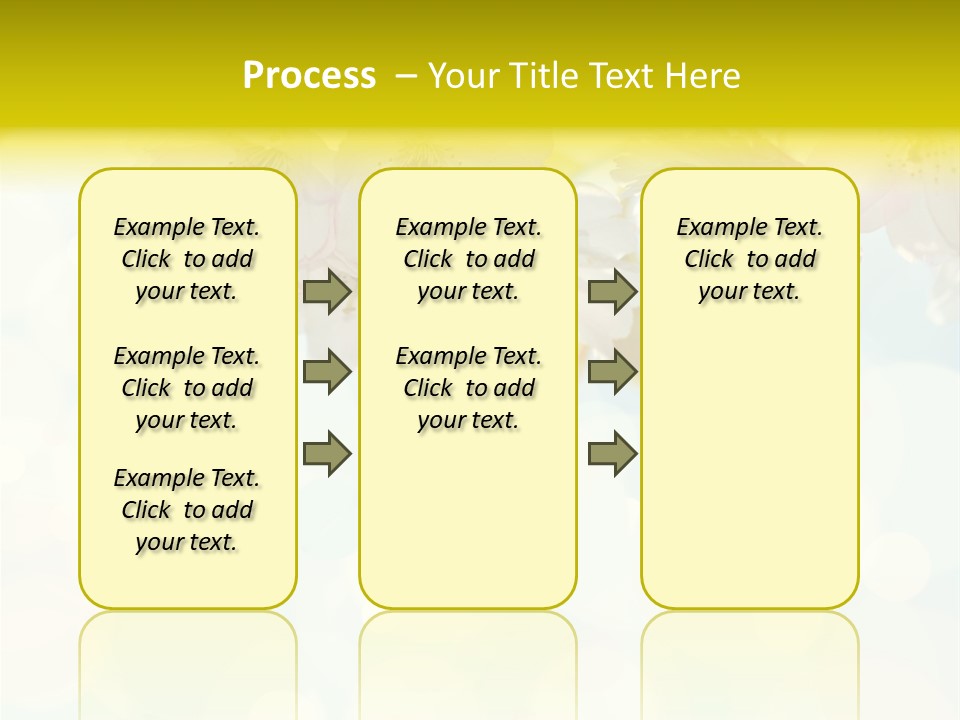 Process – Your Title Text Here

Example Text. Click to add your text.

Example Text. Click to add your text.

Example Text. Click to add your text.

Example Text. Click to add your text.

Example Text. Click to add your text.

Example Text. Click to add your text.